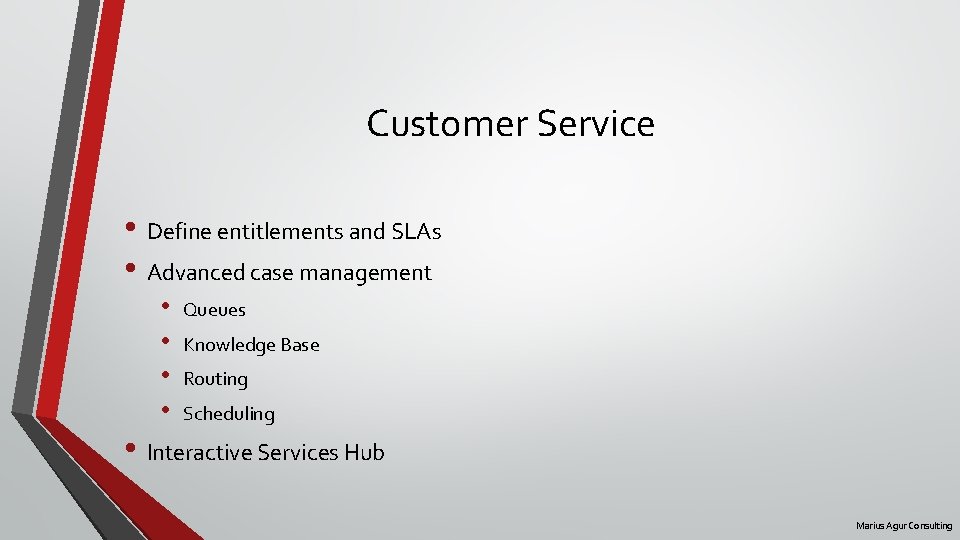 Customer Service

• Define entitlements and SLAs
• Advanced case management
  • Queues
  • Knowledge Base
  • Routing
  • Scheduling
• Interactive Services Hub

Marius Agur Consulting